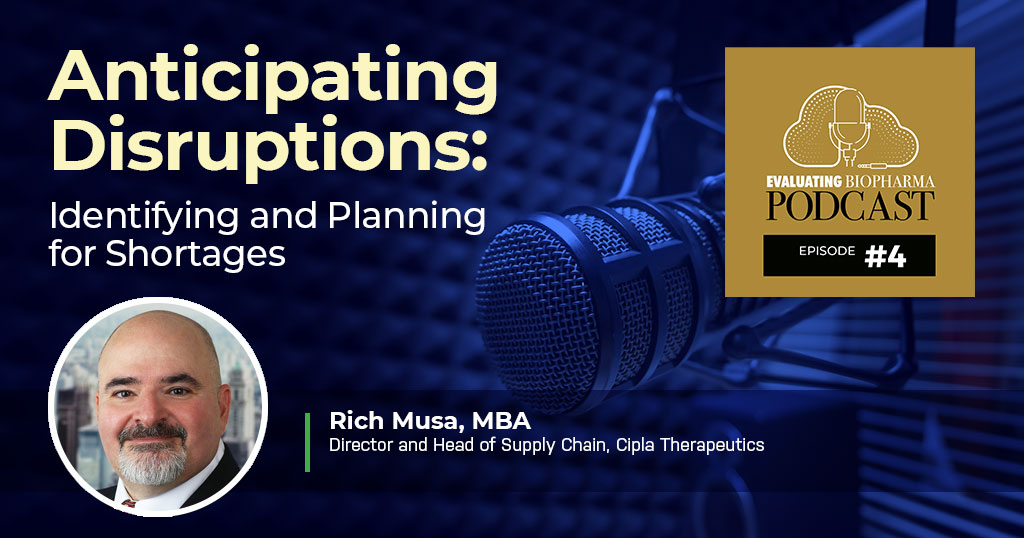 Anticipating Disruptions:
Identifying and Planning for Shortages

EVALUATING BIOPHARMA
PODCAST
EPISODE #4

Rich Musa, MBA
Director and Head of Supply Chain, Cipla Therapeutics